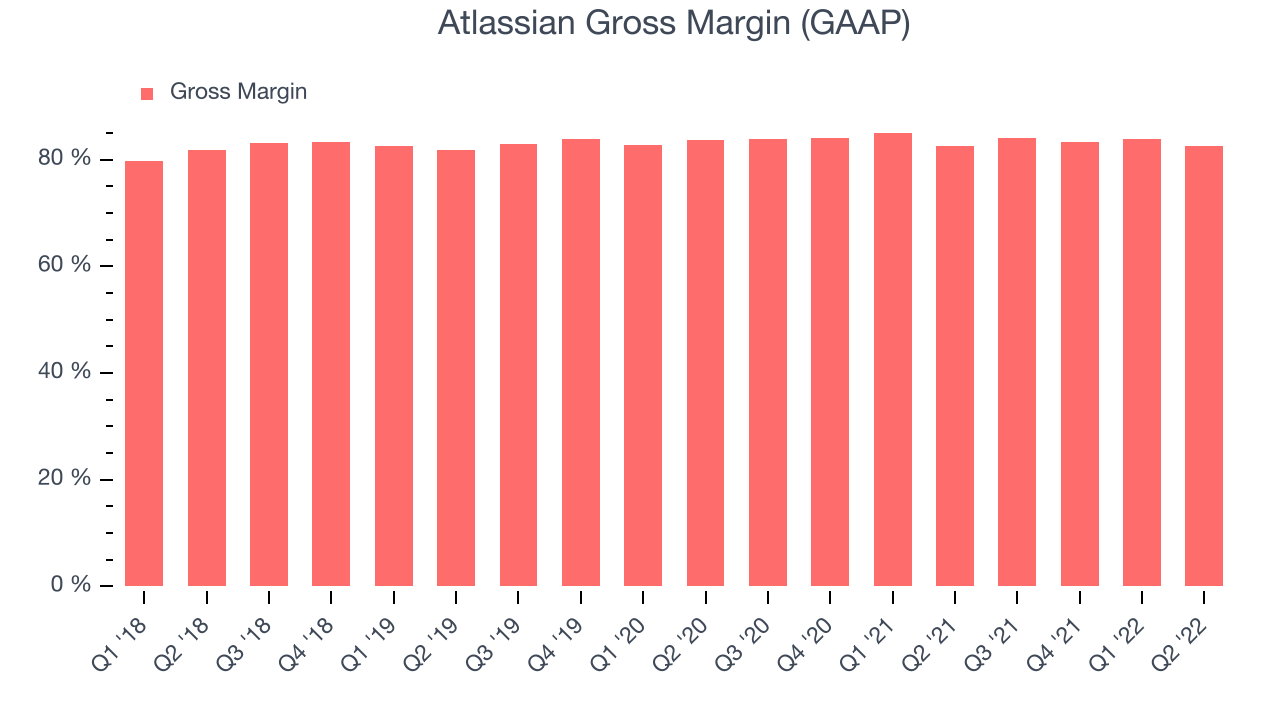 Atlassian Gross Margin (GAAP)

Gross Margin

80 %
60 %
40 %
20 %
0 %

Q1 '18
Q2 '18
Q3 '18
Q4 '18
Q1 '19
Q2 '19
Q3 '19
Q4 '19
Q1 '20
Q2 '20
Q3 '20
Q4 '20
Q1 '21
Q2 '21
Q3 '21
Q4 '21
Q1 '22
Q2 '22